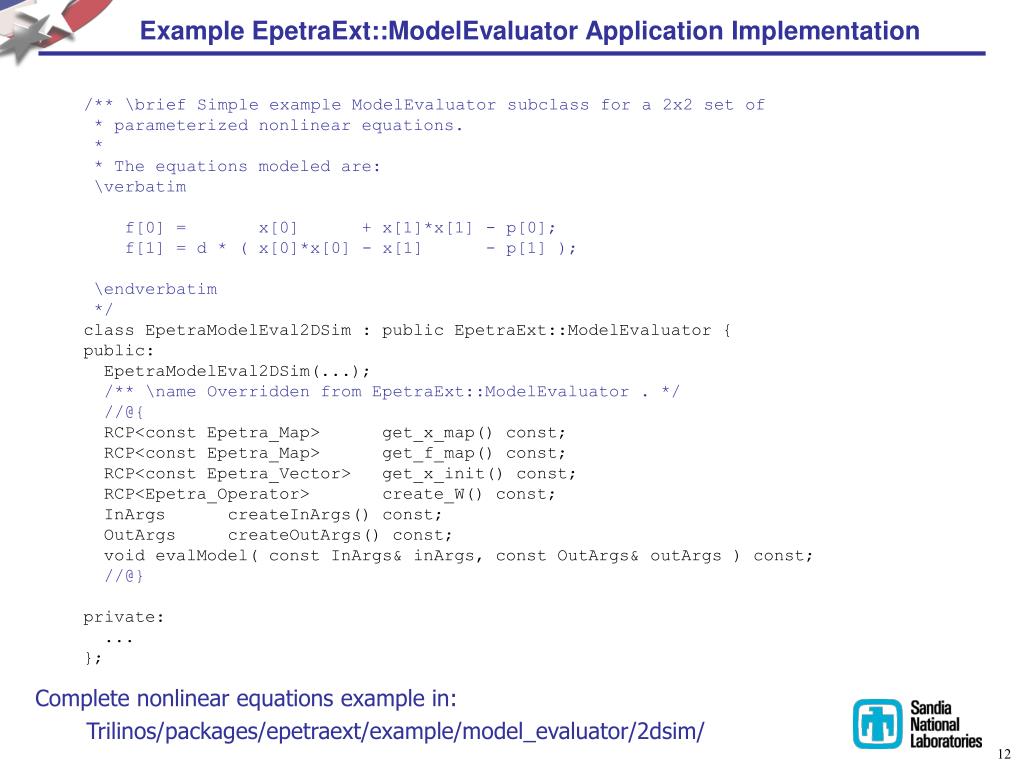 Example EpetraExt::ModelEvaluator Application Implementation

/** \brief Simple example ModelEvaluator subclass for a 2x2 set of
 * parameterized nonlinear equations.
 *
 * The equations modeled are:
 \verbatim

    f[0] =       x[0]      + x[1]*x[1] - p[0];
    f[1] = d * ( x[0]*x[0] - x[1]      - p[1] );

 \endverbatim
 */
class EpetraModelEval2DSim : public EpetraExt::ModelEvaluator {
public:
  EpetraModelEval2DSim(...);
  /** \name Overridden from EpetraExt::ModelEvaluator . */
  //@{
  RCP<const Epetra_Map>      get_x_map() const;
  RCP<const Epetra_Map>      get_f_map() const;
  RCP<const Epetra_Vector>   get_x_init() const;
  RCP<Epetra_Operator>       create_W() const;
  InArgs      createInArgs() const;
  OutArgs     createOutArgs() const;
  void evalModel( const InArgs& inArgs, const OutArgs& outArgs ) const;
  //@}

private:
  ...
};

Complete nonlinear equations example in:

Trilinos/packages/epetraext/example/model_evaluator/2dsim/

Sandia National Laboratories

12